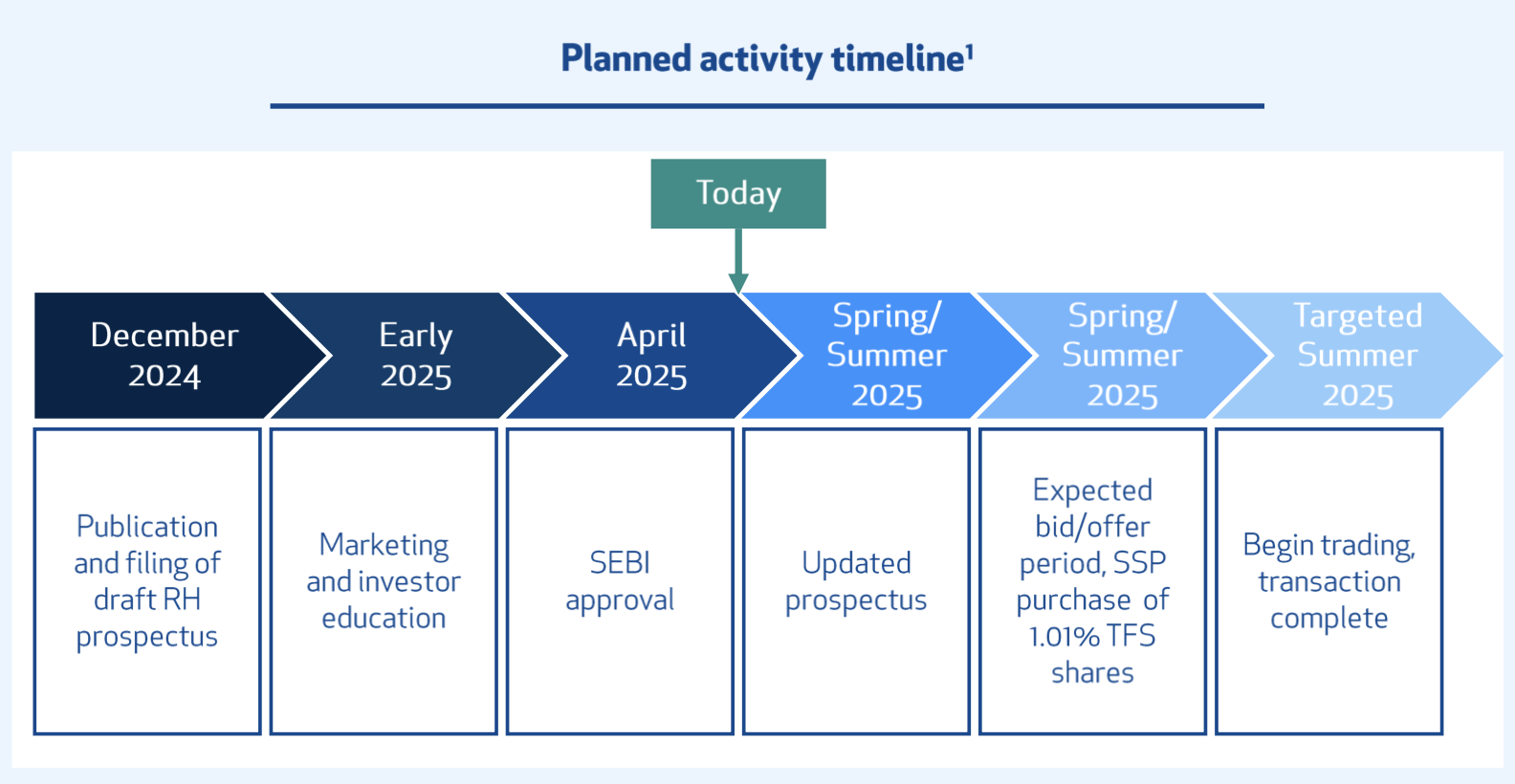 Planned activity timeline$^1$

Today

December 2024

Early 2025

April 2025

Spring/ Summer 2025

Spring/ Summer 2025

Targeted Summer 2025

Publication and filing of draft RH prospectus

Marketing and investor education

SEBI approval

Updated prospectus

Expected bid/offer period, SSP purchase of 1.01% TFS shares

Begin trading, transaction complete